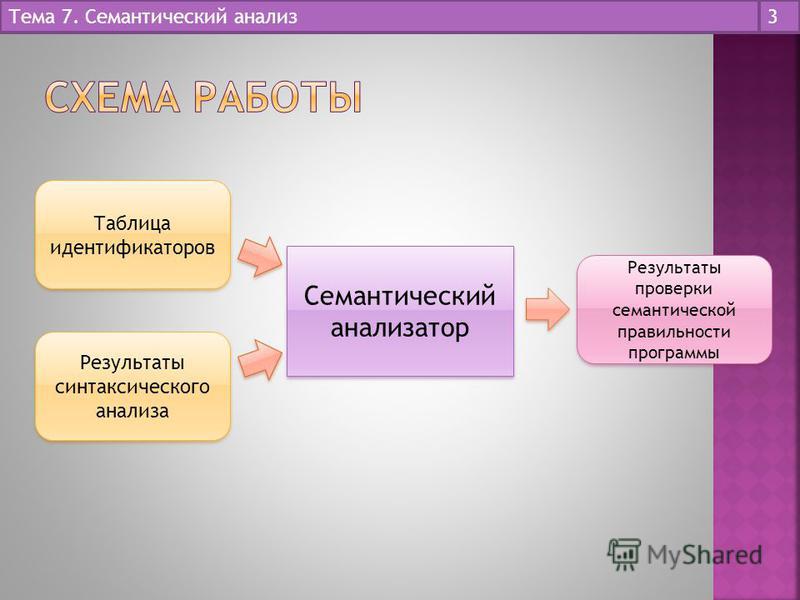 Тема 7. Семантический анализ

3

СХЕМА РАБОТЫ

Таблица идентификаторов

Результаты синтаксического анализа

Семантический анализатор

Результаты проверки семантической правильности программы

MyShared